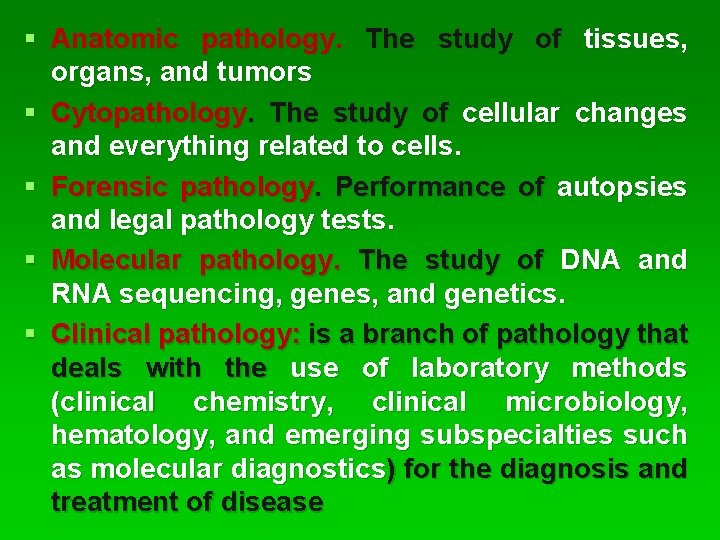 ▪ Anatomic pathology. The study of tissues, organs, and tumors

▪ Cytopathology. The study of cellular changes and everything related to cells.

▪ Forensic pathology. Performance of autopsies and legal pathology tests.

▪ Molecular pathology. The study of DNA and RNA sequencing, genes, and genetics.

▪ Clinical pathology: is a branch of pathology that deals with the use of laboratory methods (clinical chemistry, clinical microbiology, hematology, and emerging subspecialties such as molecular diagnostics) for the diagnosis and treatment of disease